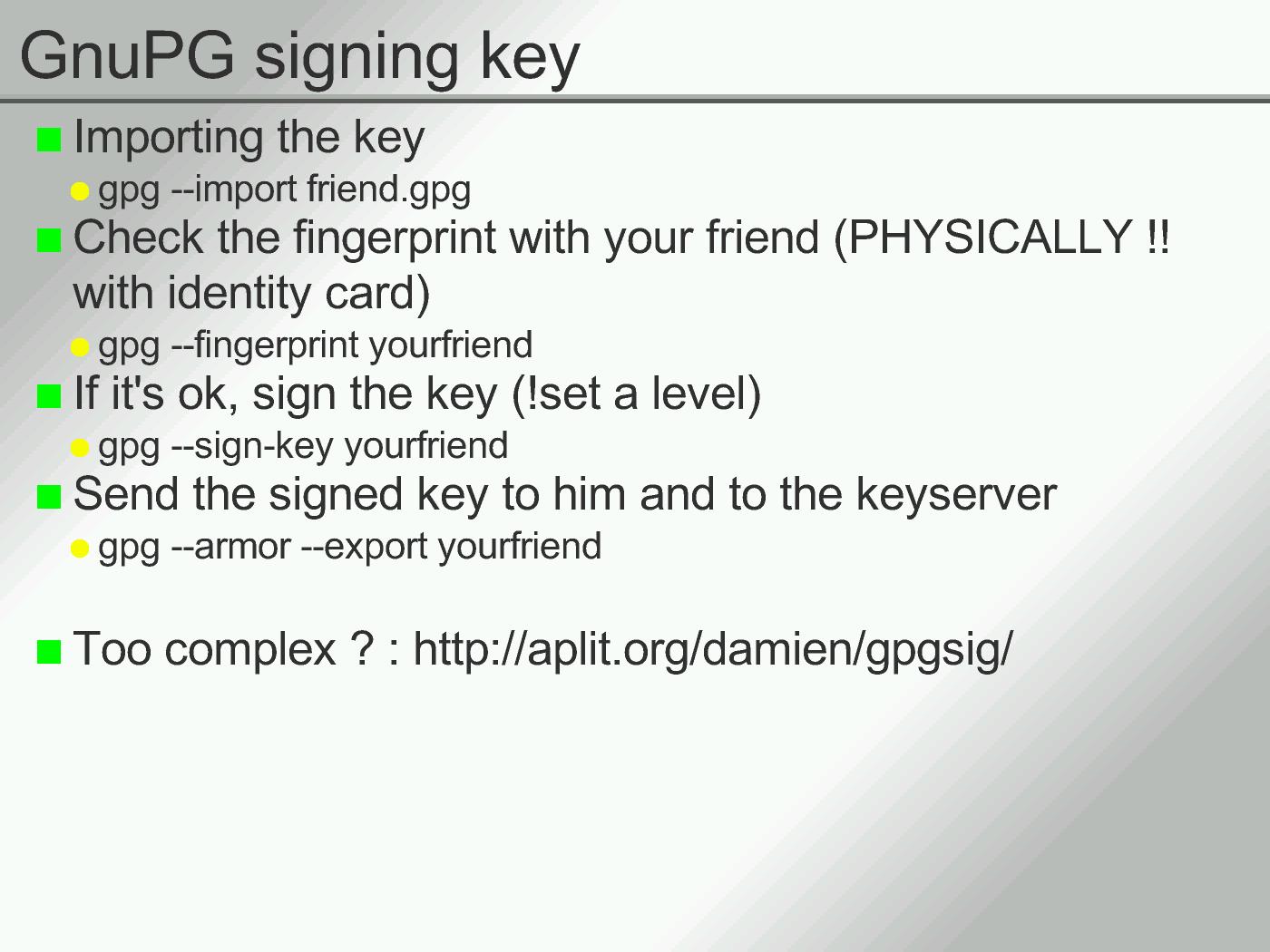 GnuPG signing key

Importing the key

gpg --import friend.gpg

Check the fingerprint with your friend (PHYSICALLY !! with identity card)

gpg --fingerprint yourfriend

If it's ok, sign the key (!set a level)

gpg --sign-key yourfriend

Send the signed key to him and to the keyserver

gpg --armor --export yourfriend

Too complex ? : http://aplit.org/damien/gpgsig/